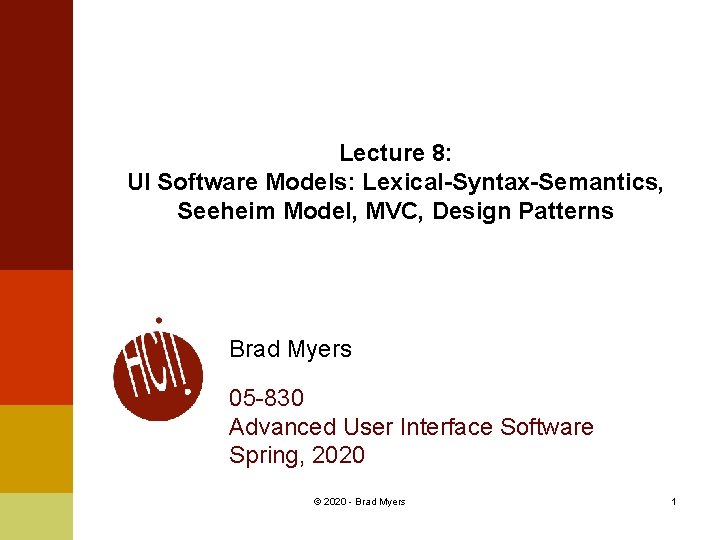 Lecture 8:
UI Software Models: Lexical-Syntax-Semantics, Seeheim Model, MVC, Design Patterns

HCII

Brad Myers

05-830
Advanced User Interface Software
Spring, 2020

© 2020 - Brad Myers

1